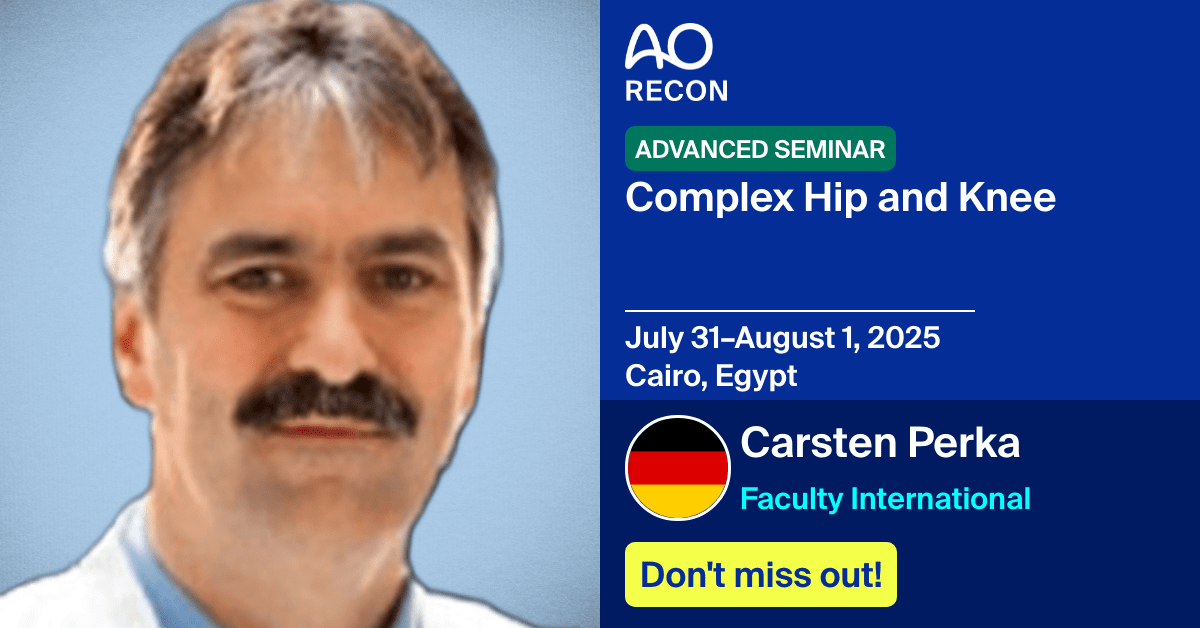 AO
RECON

ADVANCED SEMINAR
Complex Hip and Knee

July 31–August 1, 2025
Cairo, Egypt

Carsten Perka
Faculty International

Don't miss out!